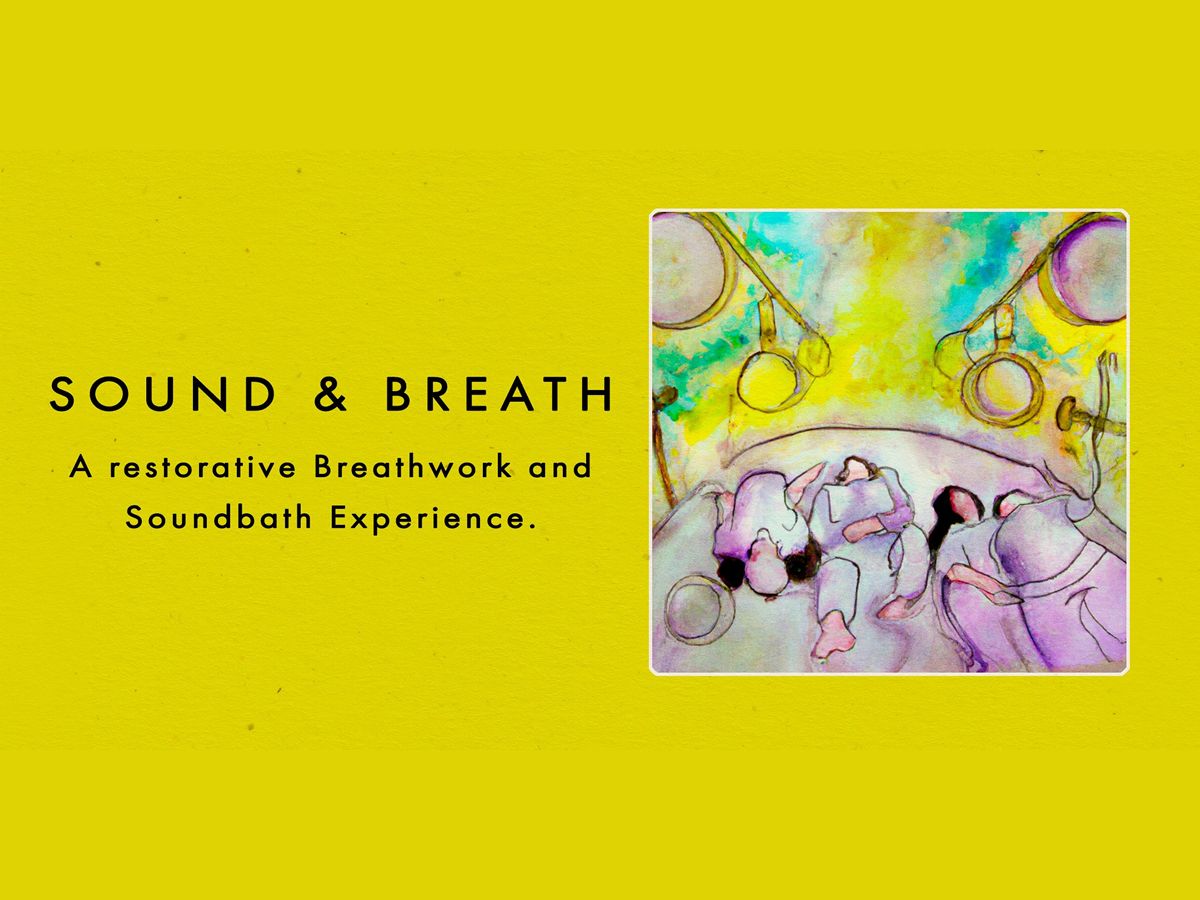 SOUND & BREATH

A restorative Breathwork and Soundbath Experience.